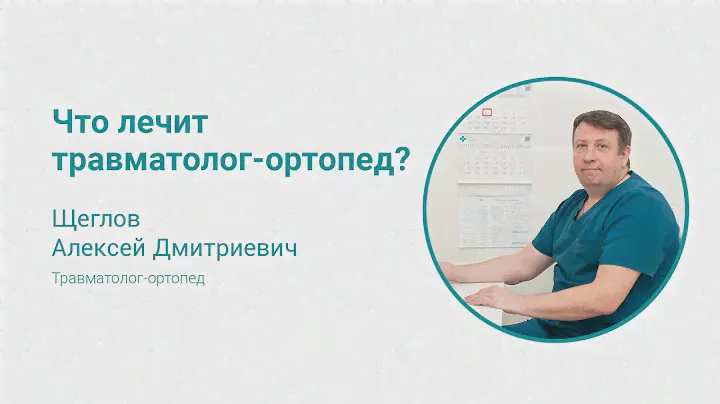 Что лечит травматолог-ортопед?

Щеглов
Алексей Дмитриевич

Травматолог-ортопед